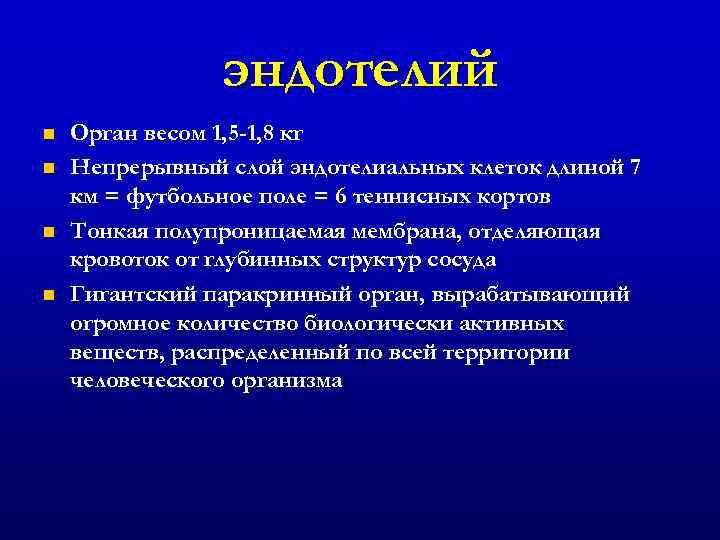 эндотелий

Орган весом 1,5-1,8 кг

Непрерывный слой эндотелиальных клеток длиной 7 км = футбольное поле = 6 теннисных кортов

Тонкая полупроницаемая мембрана, отделяющая кровоток от глубинных структур сосуда

Гигантский паракринный орган, вырабатывающий огромное количество биологически активных веществ, распределенный по всей территории человеческого организма